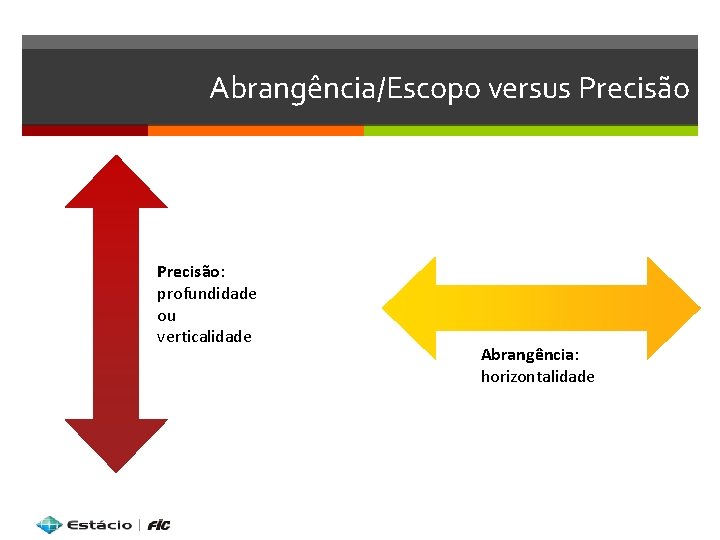 Abrangência/Escopo versus Precisão

Precisão: profundidade ou verticalidade

Abrangência: horizontalidade

Estácio | FIC